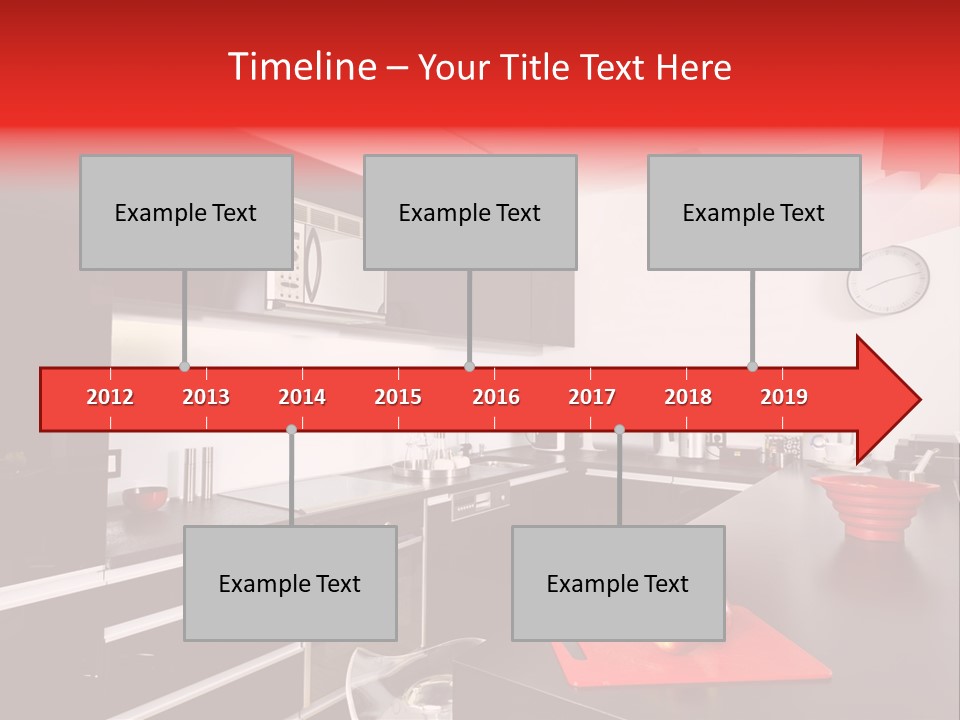 Timeline – Your Title Text Here

Example Text

Example Text

Example Text

2012 2013 2014 2015 2016 2017 2018 2019

Example Text

Example Text